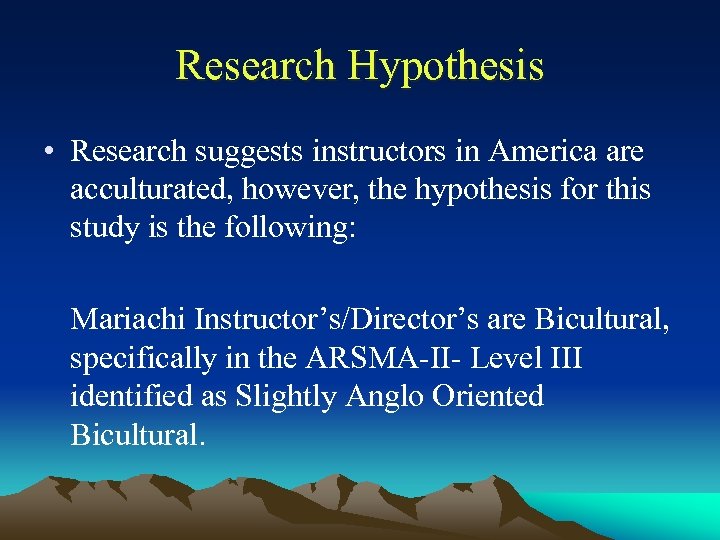 Research Hypothesis

• Research suggests instructors in America are acculturated, however, the hypothesis for this study is the following:

Mariachi Instructor’s/Director’s are Bicultural, specifically in the ARSMA-II- Level III identified as Slightly Anglo Oriented Bicultural.